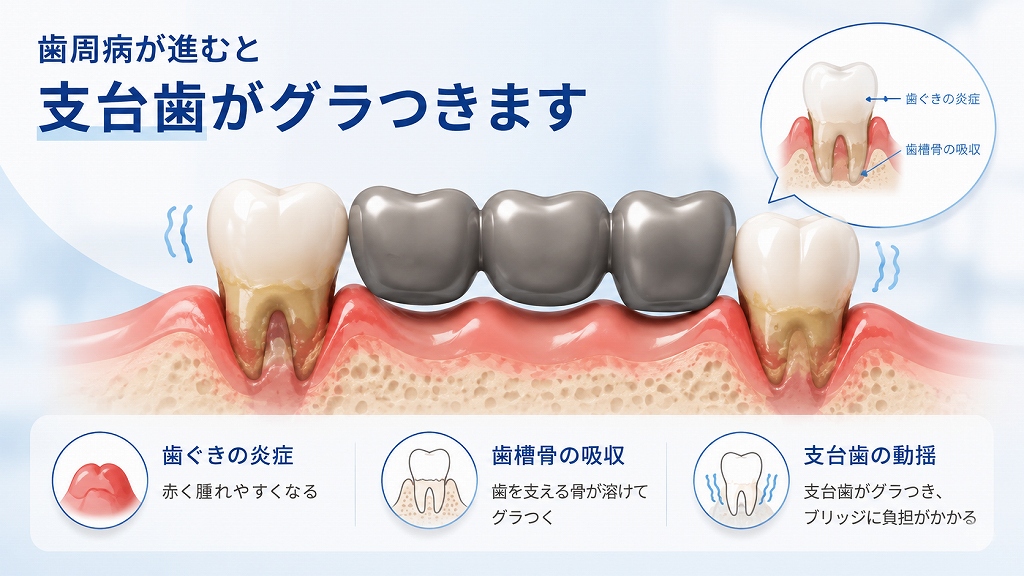 歯周病が進むと
支台歯がグラつきます

歯ぐきの炎症
歯槽骨の吸収

歯ぐきの炎症
赤く腫れやすくなる

歯槽骨の吸収
歯を支える骨が溶けてグラつく

支台歯の動揺
支台歯がグラつき、ブリッジに負担がかかる